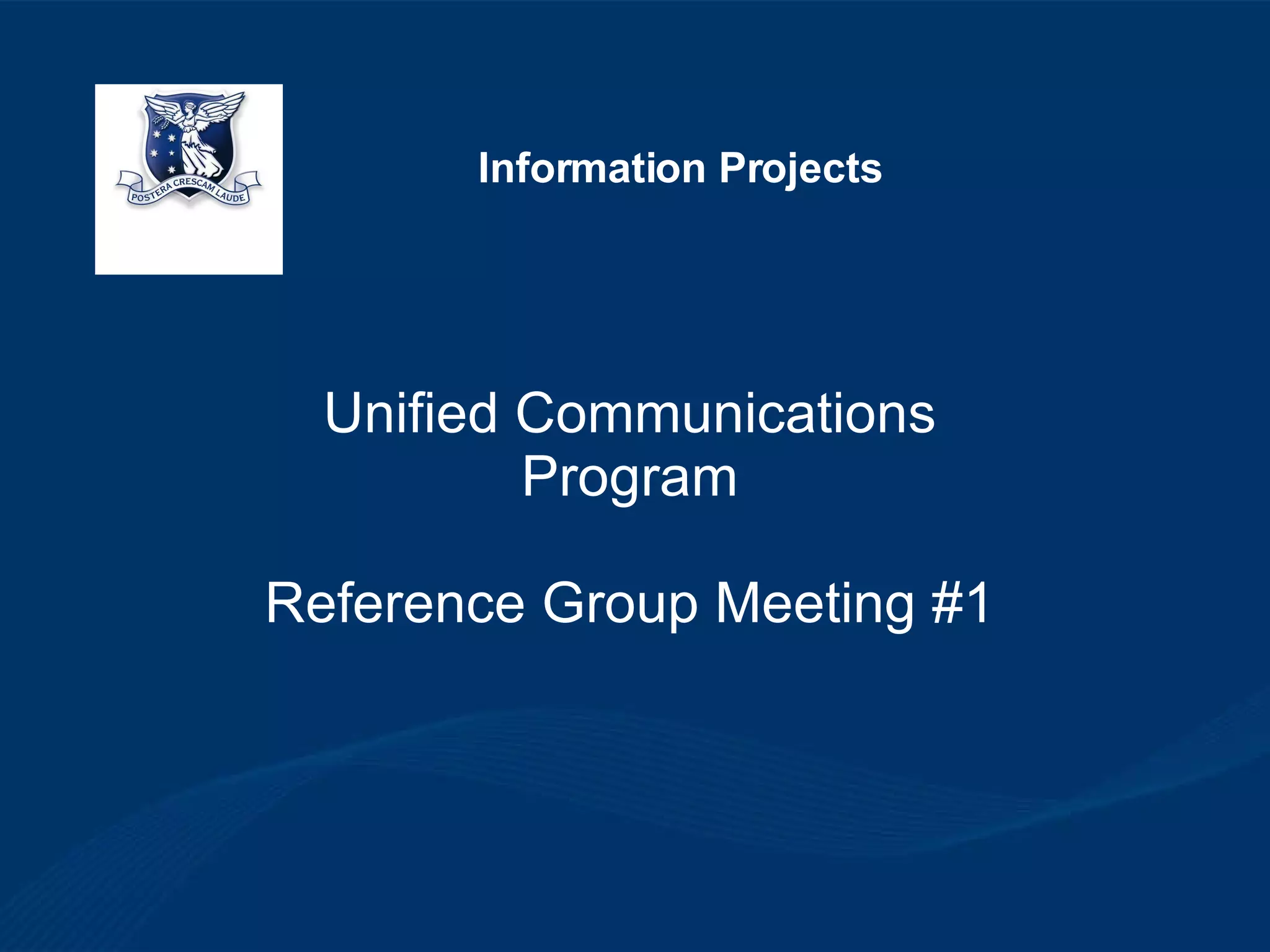 POSTERA CRESCAM LAUDE

Information Projects

Unified Communications Program

Reference Group Meeting #1